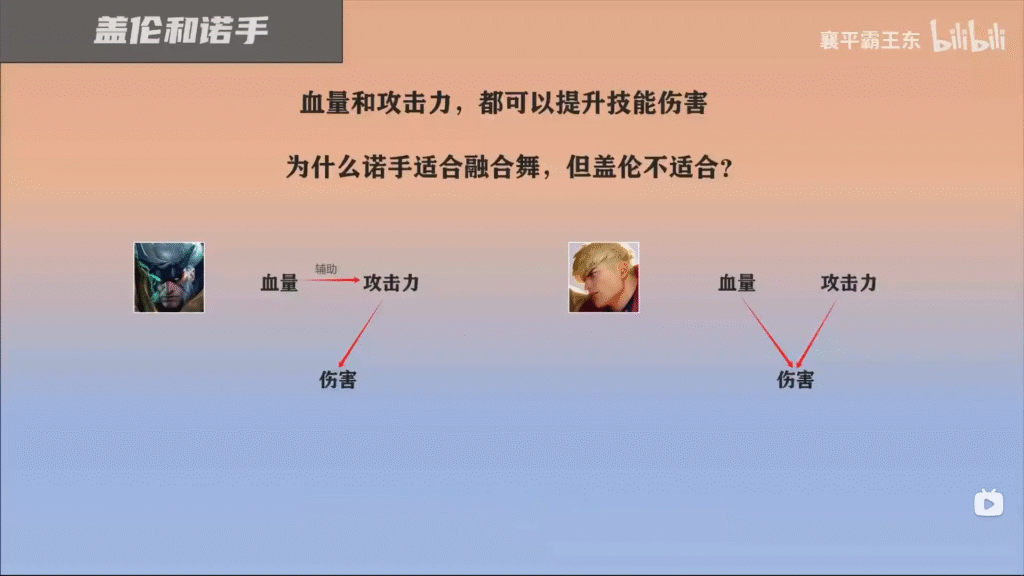 盖伦和诺手

襄平霸王东 bilibili

血量和攻击力，都可以提升技能伤害

为什么诺手适合融合舞，但盖伦不适合？

血量 辅助 攻击力

伤害

血量 攻击力

伤害